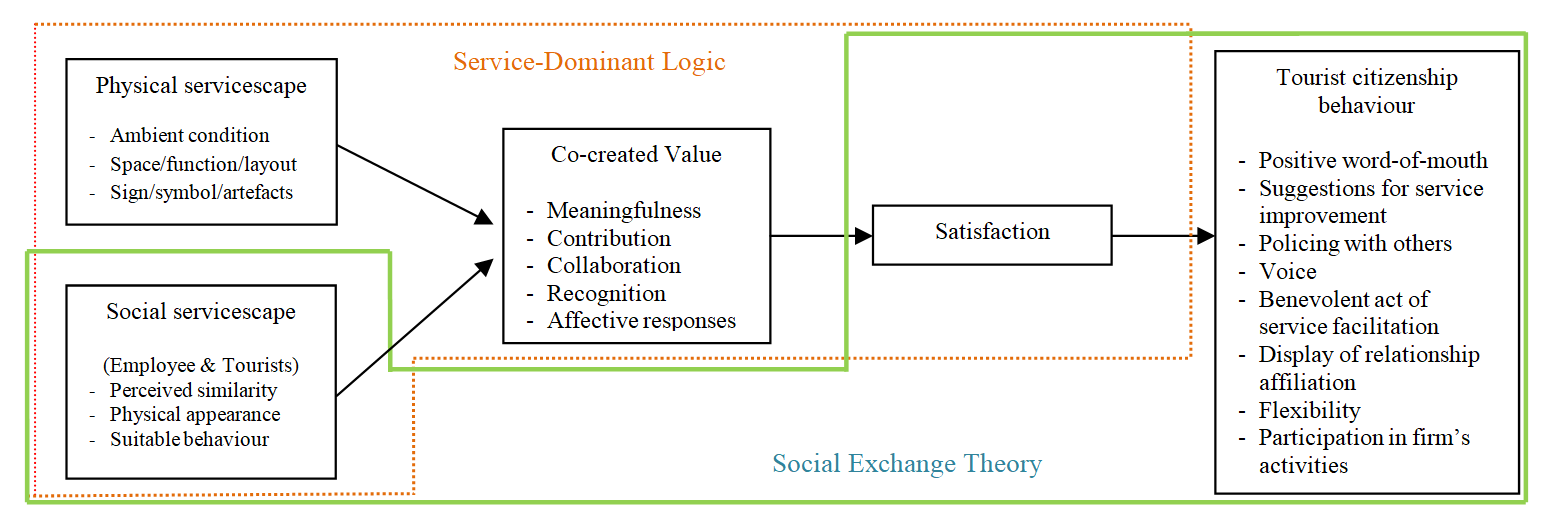 Service-Dominant Logic

Physical servicescape

- Ambient condition
- Space/function/layout
- Sign/symbol/artefacts

Social servicescape

(Employee & Tourists)
- Perceived similarity
- Physical appearance
- Suitable behaviour

Co-created Value

- Meaningfulness
- Contribution
- Collaboration
- Recognition
- Affective responses

Satisfaction

Tourist citizenship behaviour

- Positive word-of-mouth
- Suggestions for service improvement
- Policing with others
- Voice
- Benevolent act of service facilitation
- Display of relationship affiliation
- Flexibility
- Participation in firm's activities

Social Exchange Theory